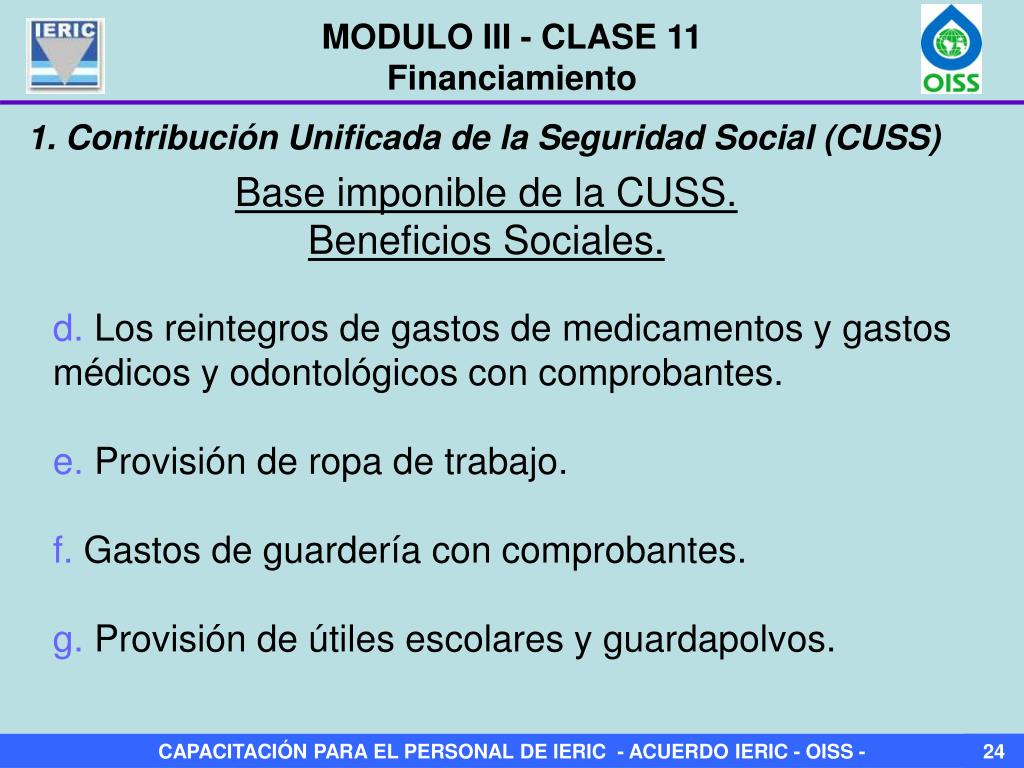 IERIC

MODULO III - CLASE 11
Financiamiento

OISS

1. Contribución Unificada de la Seguridad Social (CUSS)

Base imponible de la CUSS.
Beneficios Sociales.

d. Los reintegros de gastos de medicamentos y gastos médicos y odontológicos con comprobantes.

e. Provisión de ropa de trabajo.

f. Gastos de guardería con comprobantes.

g. Provisión de útiles escolares y guardapolvos.

CAPACITACIÓN PARA EL PERSONAL DE IERIC - ACUERDO IERIC - OISS - 24